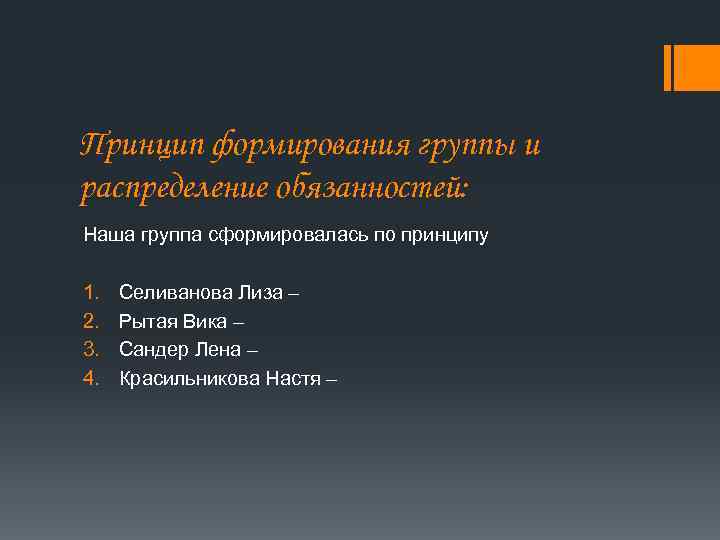 Принцип формирования группы и распределение обязанностей:

Наша группа сформировалась по принципу

1. Селиванова Лиза –
2. Рытая Вика –
3. Сандер Лена –
4. Красильникова Настя –